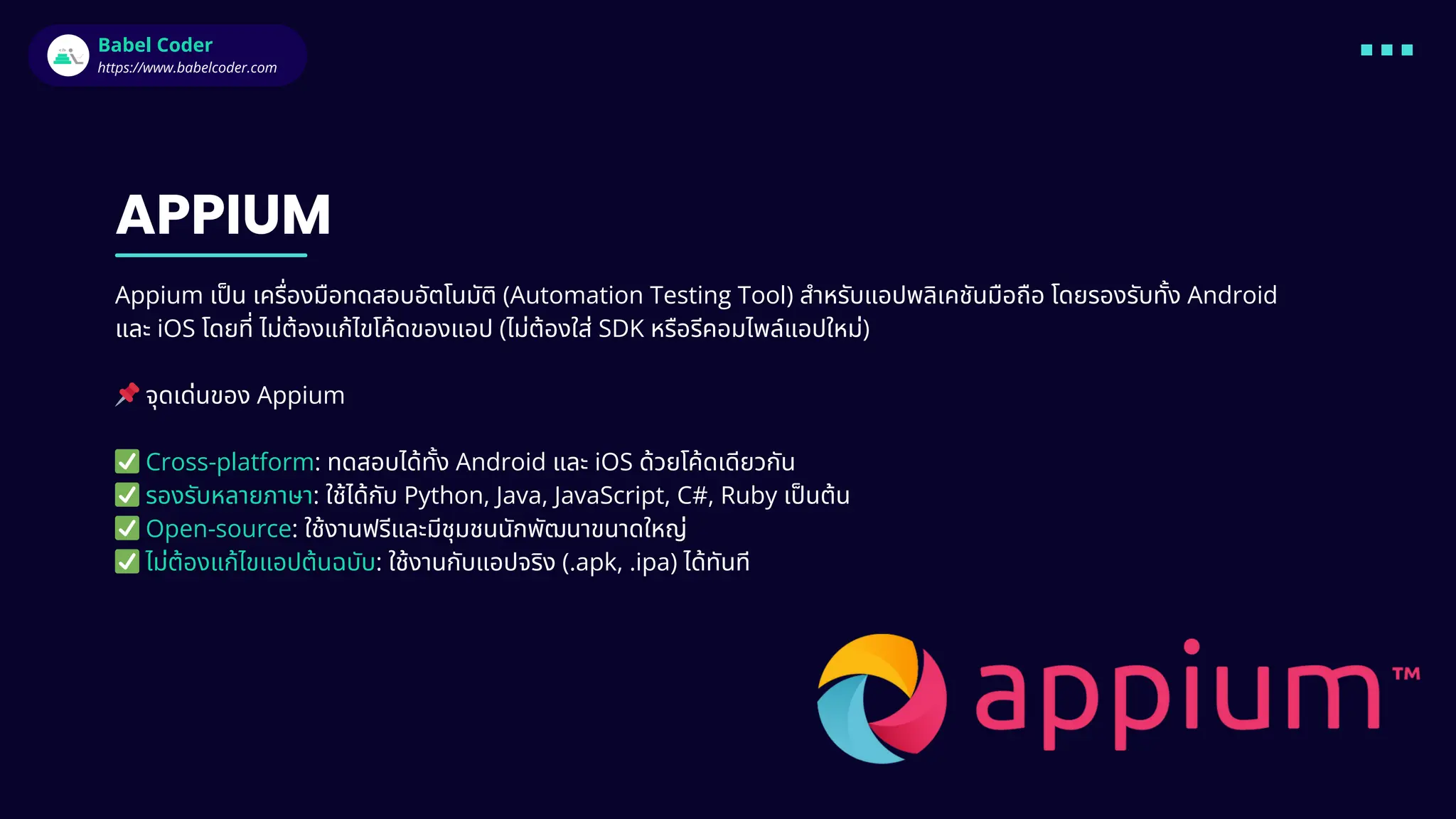 Babel Coder
https://www.babelcoder.com

APPIUM

Appium เป็น เครื่องมือทดสอบอัตโนมัติ (Automation Testing Tool) สำหรับแอปพลิเคชันมือถือ โดยรองรับทั้ง Android และ iOS โดยที่ ไม่ต้องแก้ไขโค้ดของแอป (ไม่ต้องใส่ SDK หรือรีคอมไพล์แอปใหม่)

📌 จุดเด่นของ Appium

✅ Cross-platform: ทดสอบได้ทั้ง Android และ iOS ด้วยโค้ดเดียวกัน
✅ รองรับหลายภาษา: ใช้ได้กับ Python, Java, JavaScript, C#, Ruby เป็นต้น
✅ Open-source: ใช้งานฟรีและมีชุมชนนักพัฒนาขนาดใหญ่
✅ ไม่ต้องแก้ไขแอปต้นฉบับ: ใช้งานกับแอปจริง (.apk, .ipa) ได้ทันที

appium™